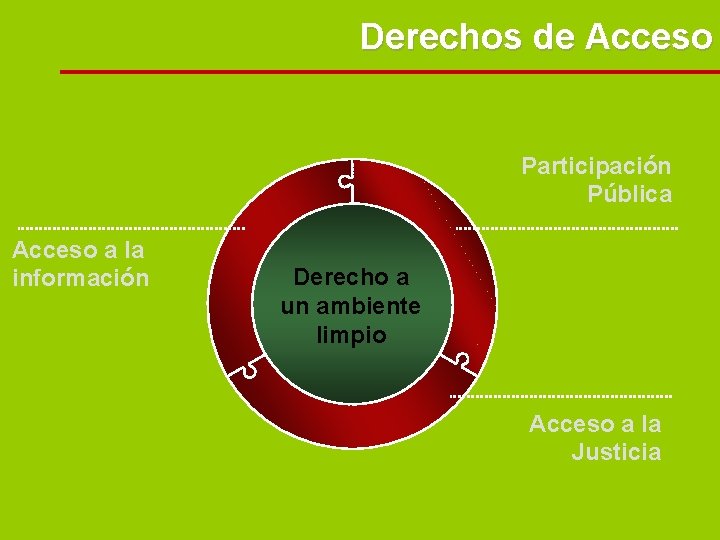 Derechos de Acceso

Participación Pública

Acceso a la información

Derecho a un ambiente limpio

Acceso a la Justicia